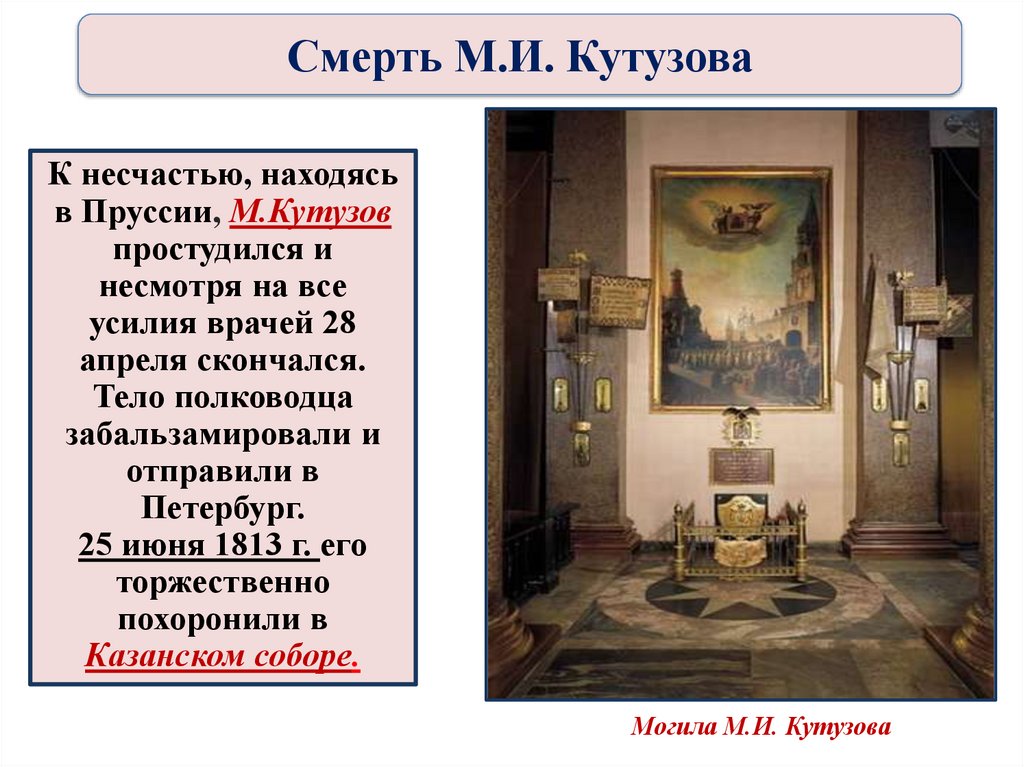 Смерть М.И. Кутузова

К несчастью, находясь в Пруссии, М.Кутузов простудился и несмотря на все усилия врачей 28 апреля скончался. Тело полководца забальзамировали и отправили в Петербург.
25 июня 1813 г. его торжественно похоронили в Казанском соборе.

Могила М.И. Кутузова